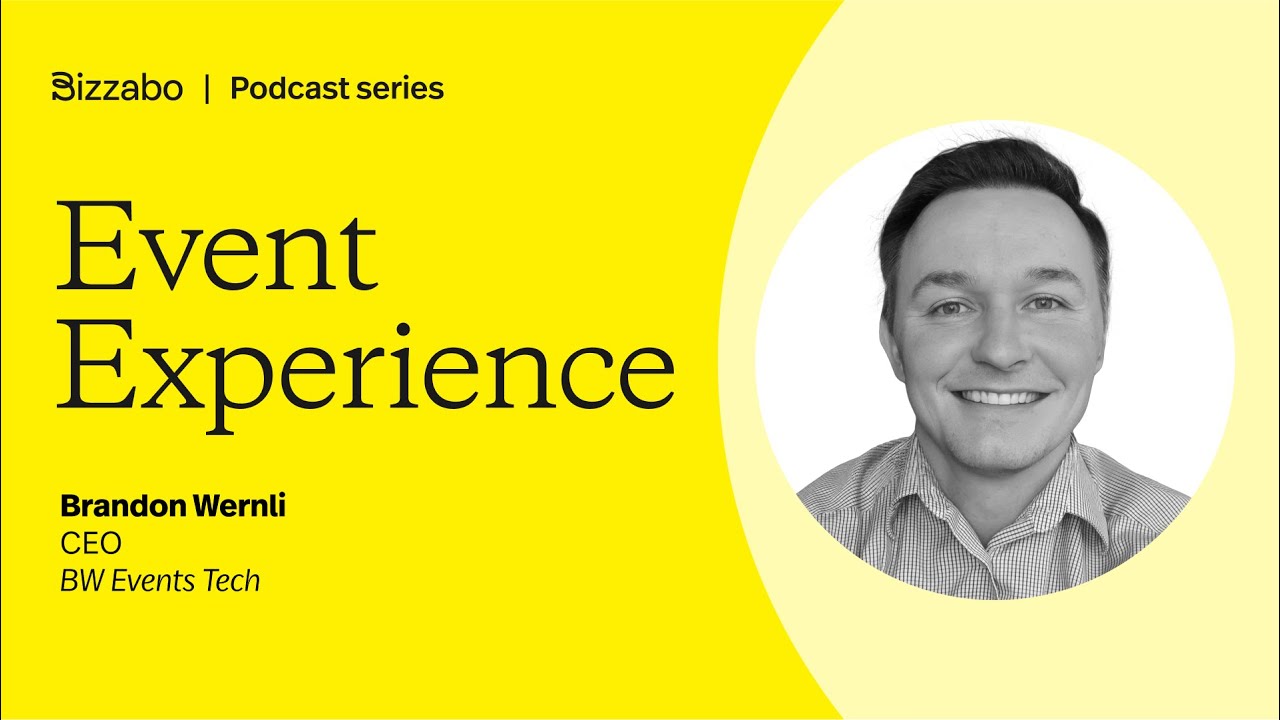 Bizzabo | Podcast series

Event Experience

Brandon Wernli
CEO
BW Events Tech